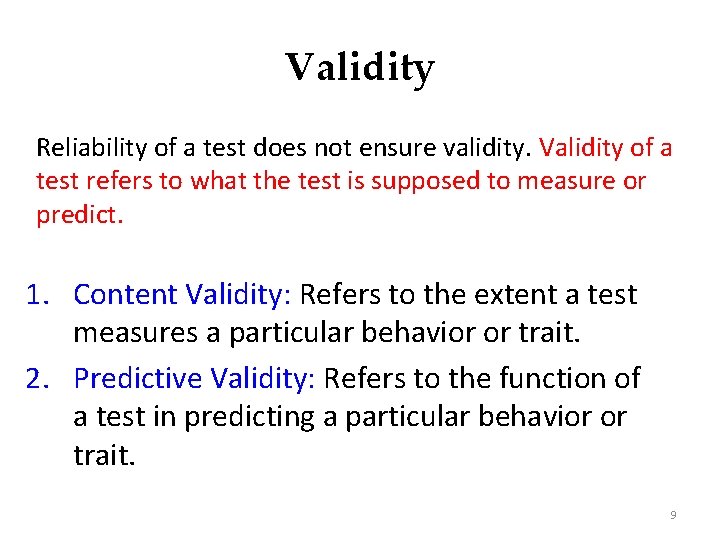 Validity

Reliability of a test does not ensure validity. Validity of a test refers to what the test is supposed to measure or predict.

1. Content Validity: Refers to the extent a test measures a particular behavior or trait.
2. Predictive Validity: Refers to the function of a test in predicting a particular behavior or trait.

9